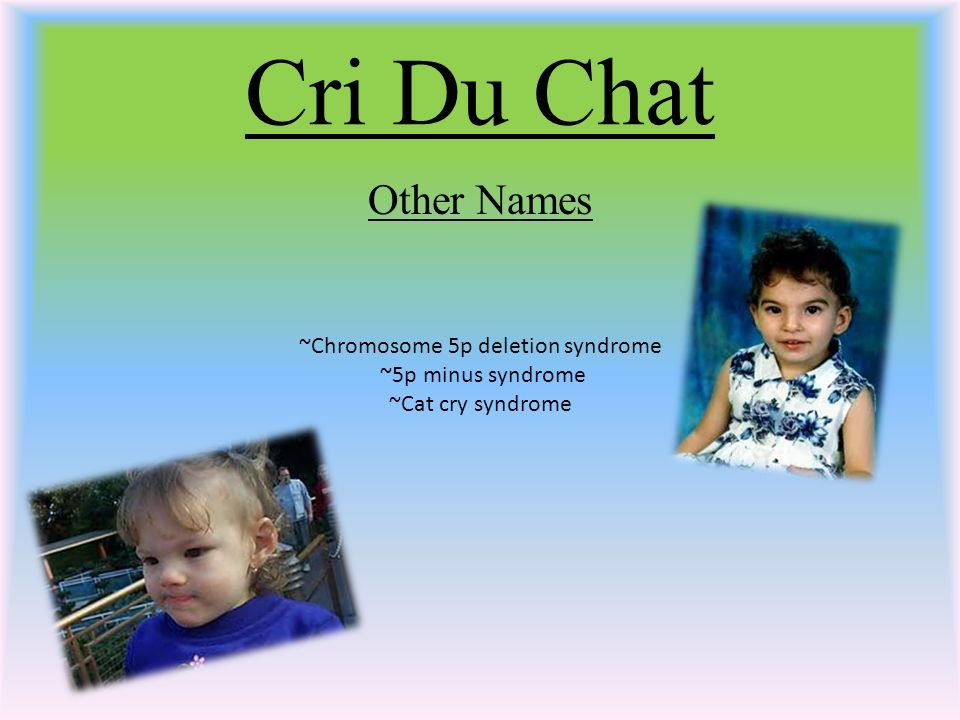 Cri Du Chat

Other Names

~Chromosome 5p deletion syndrome
~5p minus syndrome
~Cat cry syndrome